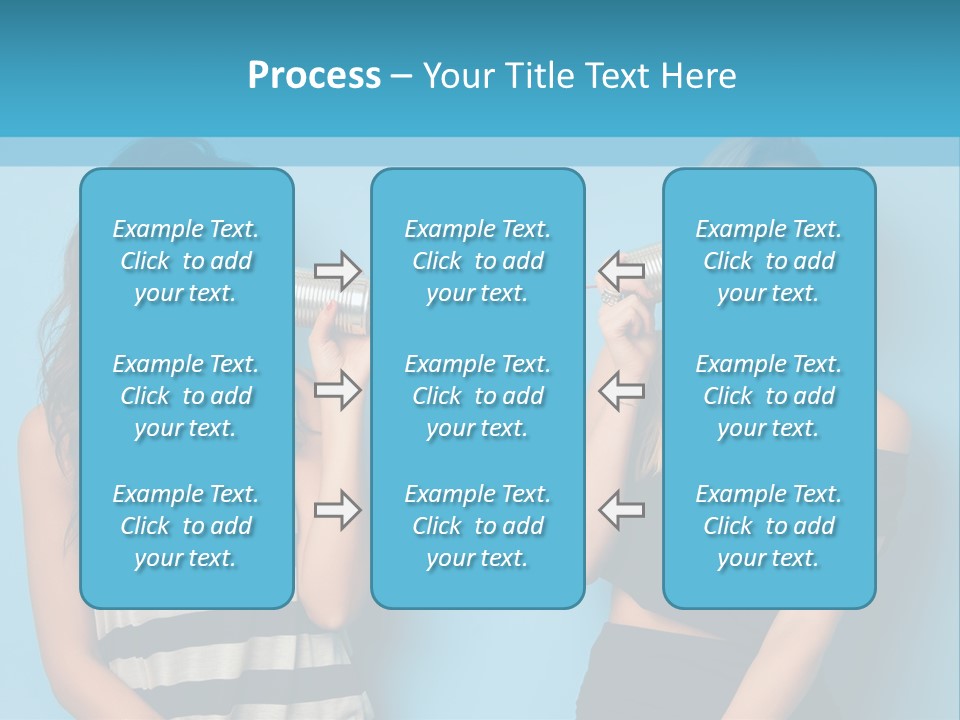 Process – Your Title Text Here

Example Text. Click to add your text.

Example Text. Click to add your text.

Example Text. Click to add your text.

Example Text. Click to add your text.

Example Text. Click to add your text.

Example Text. Click to add your text.

Example Text. Click to add your text.

Example Text. Click to add your text.

Example Text. Click to add your text.